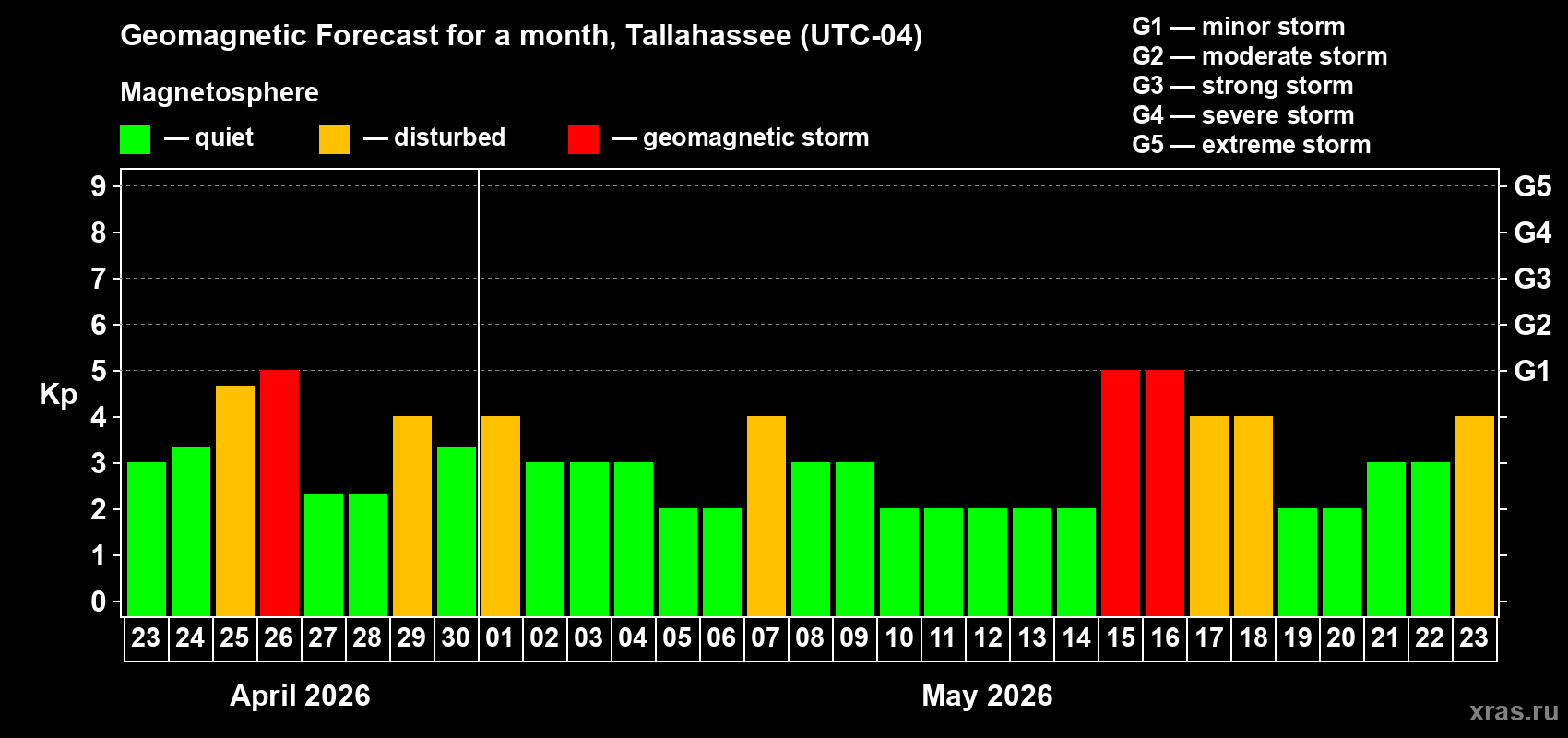 Geomagnetic Forecast for a month, Tallahassee (UTC-04)

Magnetosphere

— quiet — disturbed — geomagnetic storm

G1 — minor storm
G2 — moderate storm
G3 — strong storm
G4 — severe storm
G5 — extreme storm

Kp

9
8
7
6
5
4
3
2
1
0

G5
G4
G3
G2
G1

23 24 25 26 27 28 29 30 01 02 03 04 05 06 07 08 09 10 11 12 13 14 15 16 17 18 19 20 21 22 23

April 2026

May 2026

xras.ru